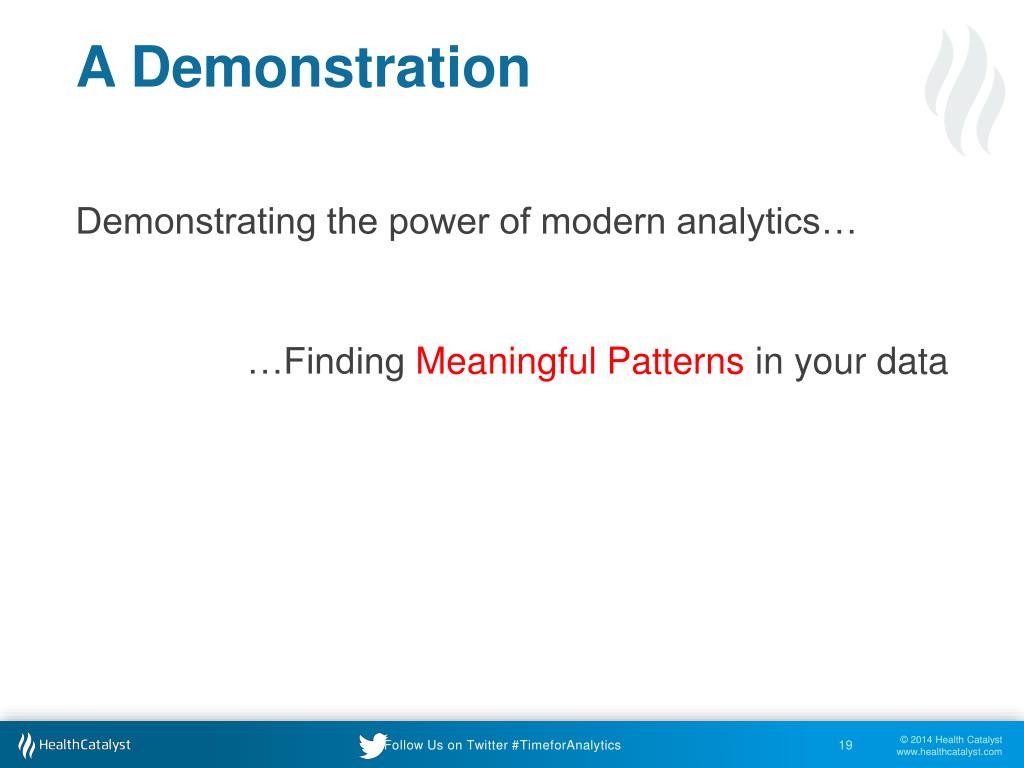 A Demonstration

Demonstrating the power of modern analytics…

…Finding Meaningful Patterns in your data

HealthCatalyst

Follow Us on Twitter #TimeforAnalytics

19

© 2014 Health Catalyst
www.healthcatalyst.com